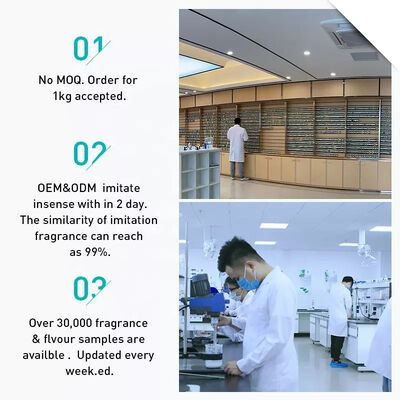 01

No MOQ. Order for 1kg accepted.

02

OEM&ODM imitate insense with in 2 day. The similarity of imitation fragrance can reach as 99%.

03

Over 30,000 fragrance & flvour samples are availble . Updated every week.ed.